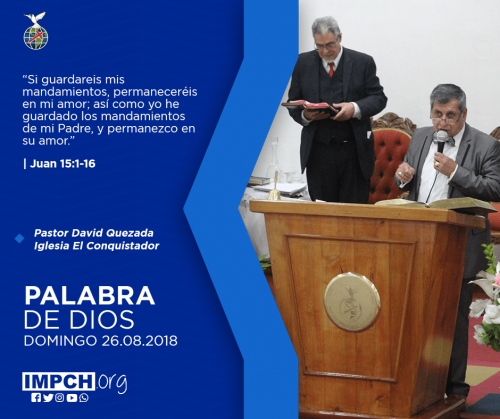 “Si guardareis mis mandamientos, permaneceréis en mi amor; así como yo he guardado los mandamientos de mi Padre, y permanezco en su amor.”

| Juan 15:1-16

Pastor David Quezada
Iglesia El Conquistador

PALABRA
DE DIOS
DOMINGO 26.08.2018

IMPCH.org